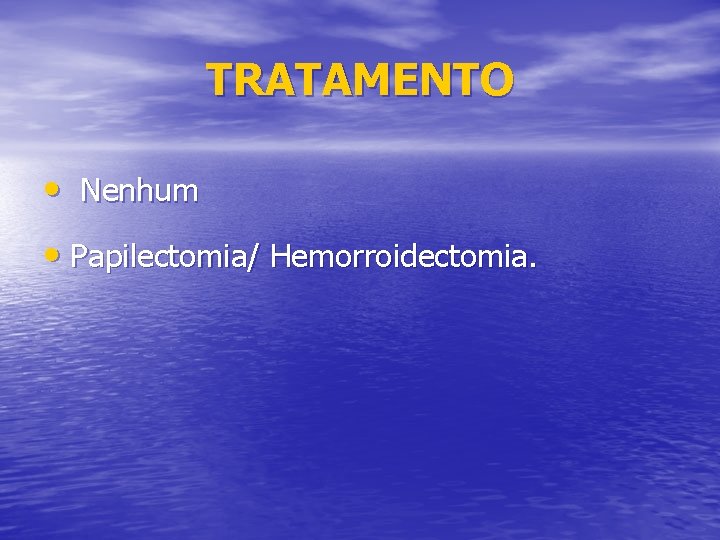 TRATAMENTO

• Nenhum

• Papilectomia/ Hemorroidectomia.